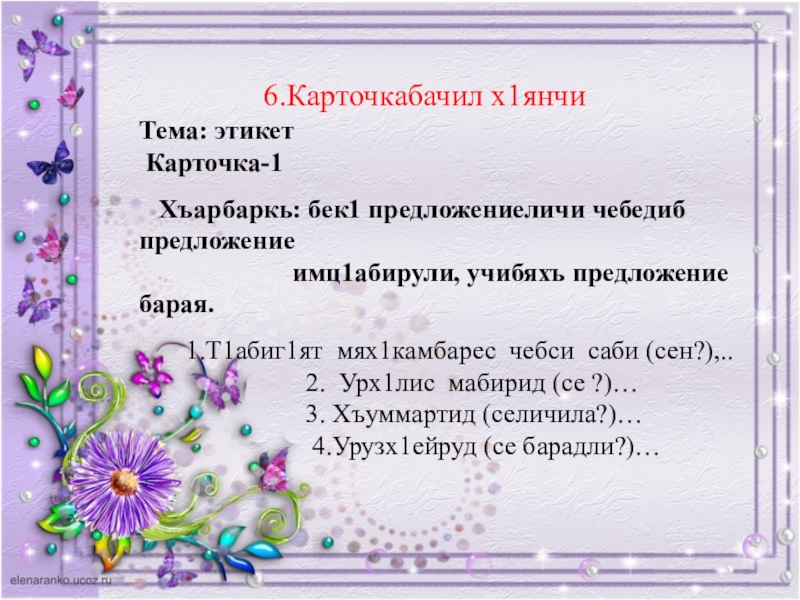 6.Карточкабачил х1янчи

Тема: этикет

Карточка-1

Хъарбаркь: бек1 предложениеличи чебедиб предложение имц1абирули, учибяхъ предложение барая.

1.Т1абиг1ят мях1камбарес чебси саби (сен?),..

2. Урх1лис мабирид (се ?)…

3. Хъуммартид (селичила?)…

4.Урузх1ейруд (се барадли?)…

elenaranko.ucoz.ru